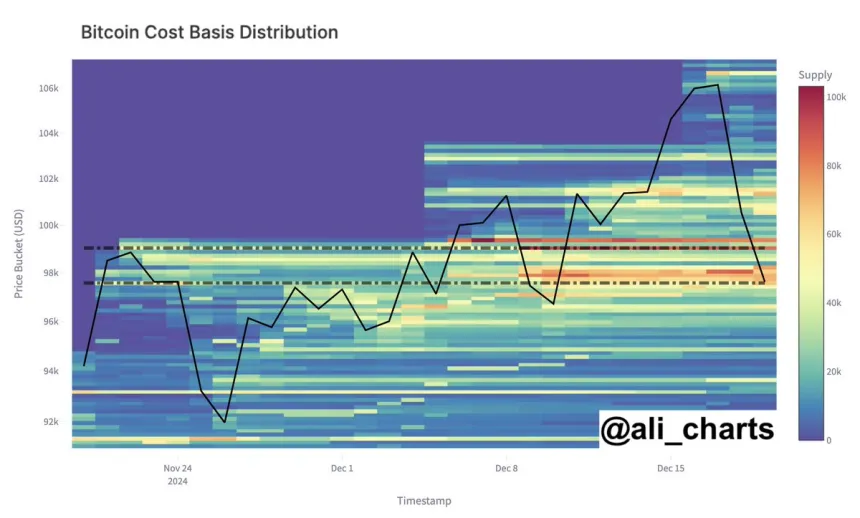 Bitcoin Cost Basis Distribution

Price Bucket (USD)

106k
104k
102k
100k
98k
96k
94k
92k

Nov 24
2024
Dec 1
Dec 8
Dec 15

Timestamp

Supply
100k
80k
60k
40k
20k
0

@ali_charts